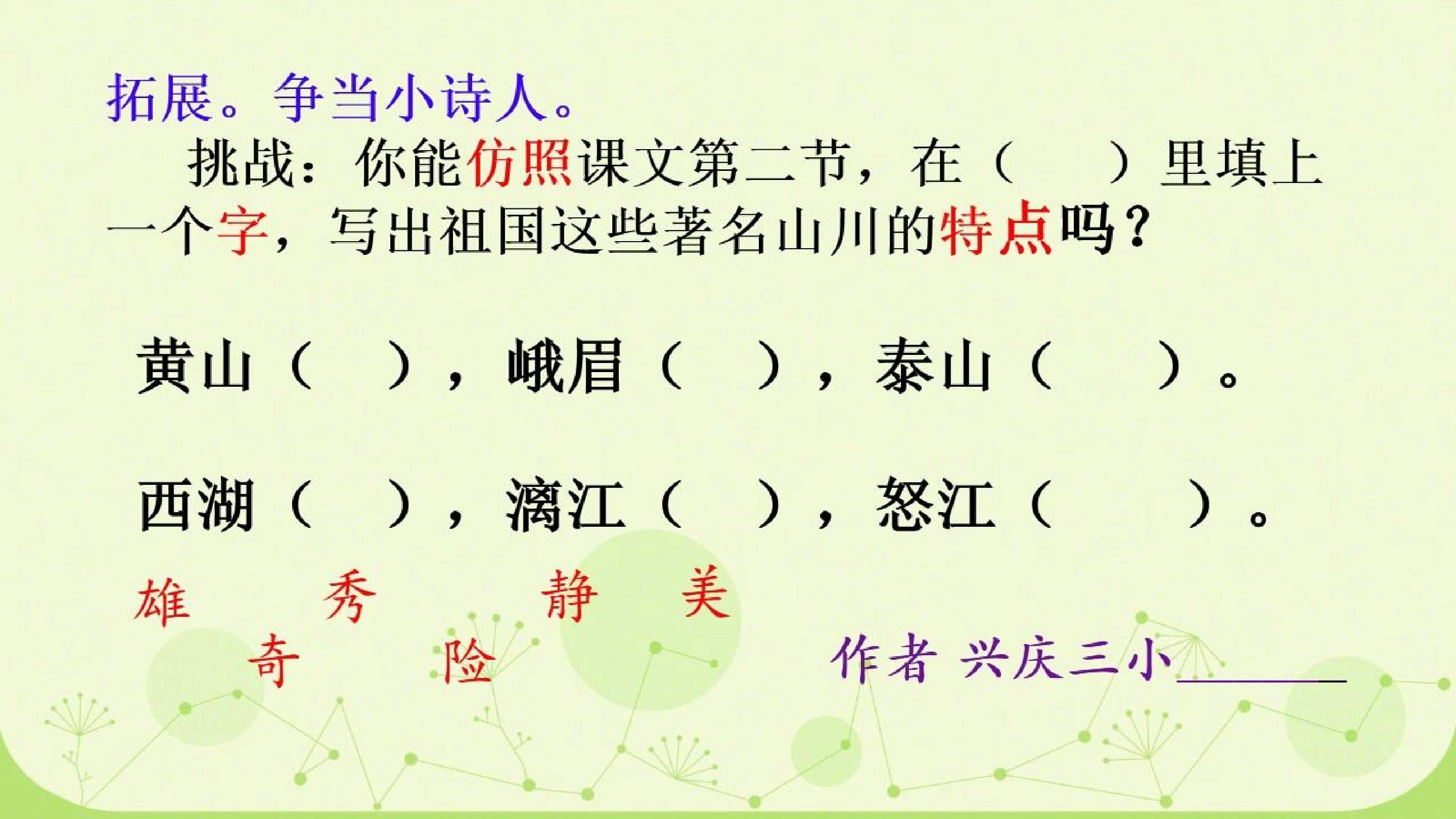 拓展。争当小诗人。

挑战：你能仿照课文第二节，在（ ）里填上一个字，写出祖国这些著名山川的特点吗？

黄山（ ），峨眉（ ），泰山（ ）。

西湖（ ），漓江（ ），怒江（ ）。

雄 秀 静 美
奇 险

作者 兴庆三小____